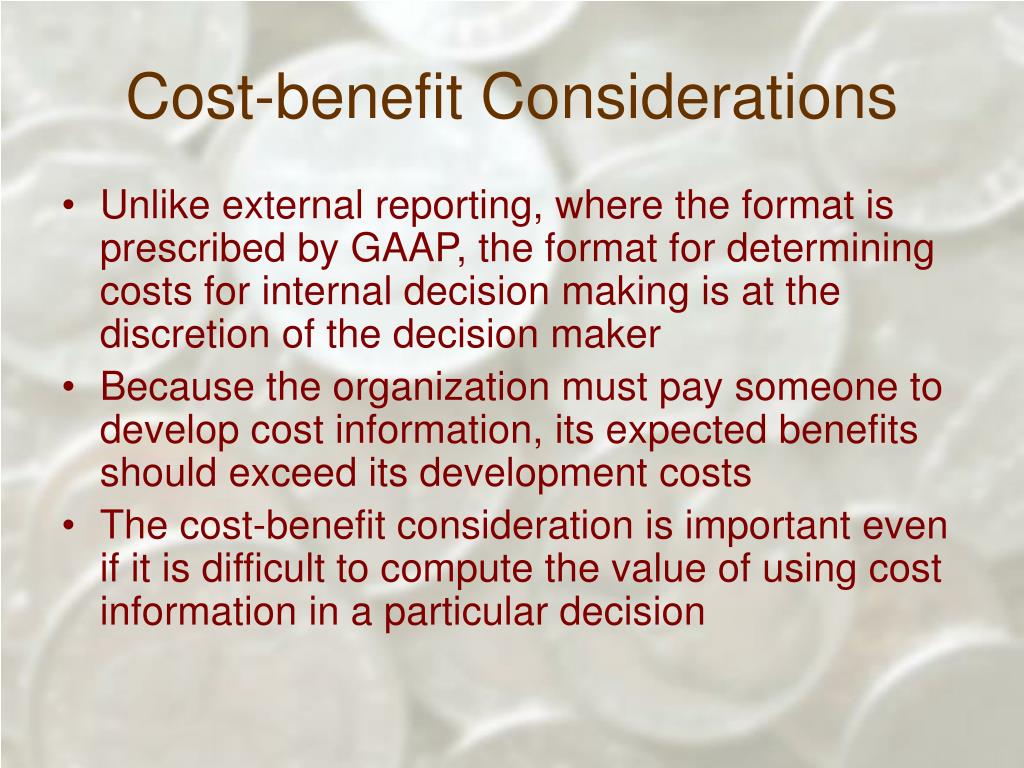 Cost-benefit Considerations

• Unlike external reporting, where the format is prescribed by GAAP, the format for determining costs for internal decision making is at the discretion of the decision maker
• Because the organization must pay someone to develop cost information, its expected benefits should exceed its development costs
• The cost-benefit consideration is important even if it is difficult to compute the value of using cost information in a particular decision